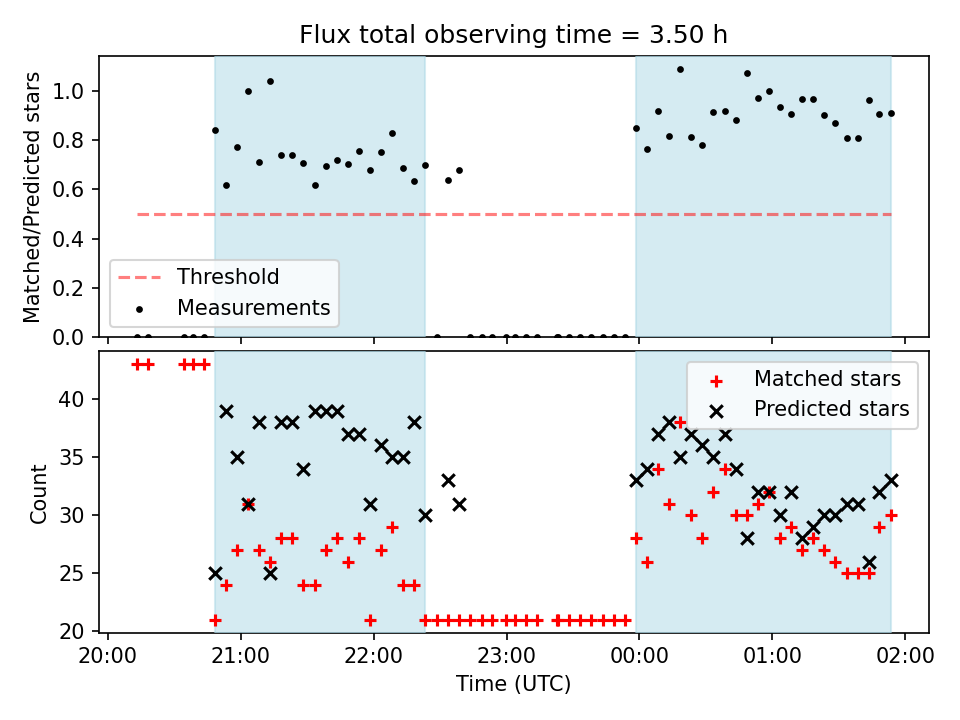 Flux total observing time = 3.50 h

Matched/Predicted stars

1.0
0.8
0.6
0.4
0.2
0.0

Threshold
Measurements

Count

40
35
30
25
20

Matched stars
Predicted stars

20:00
21:00
22:00
23:00
00:00
01:00
02:00

Time (UTC)